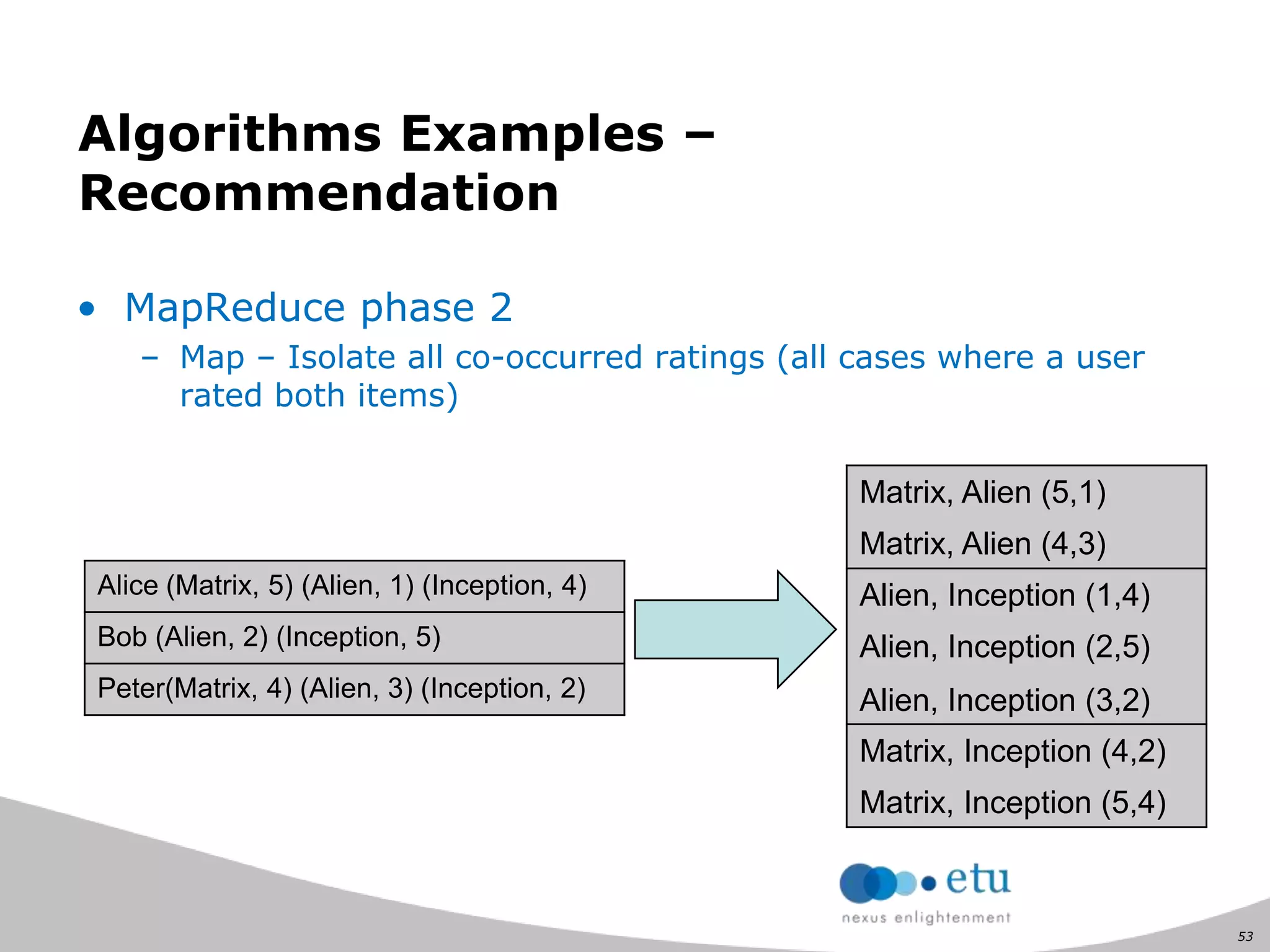 Algorithms Examples – Recommendation

• MapReduce phase 2
– Map – Isolate all co-occurred ratings (all cases where a user rated both items)

| Alice (Matrix, 5) (Alien, 1) (Inception, 4) |
|---|
| Bob (Alien, 2) (Inception, 5) |
| Peter(Matrix, 4) (Alien, 3) (Inception, 2) |

| Matrix, Alien (5,1) Matrix, Alien (4,3) |
|---|
| Alien, Inception (1,4) Alien, Inception (2,5) Alien, Inception (3,2) |
| Matrix, Inception (4,2) Matrix, Inception (5,4) |

etu
nexus enlightenment

53